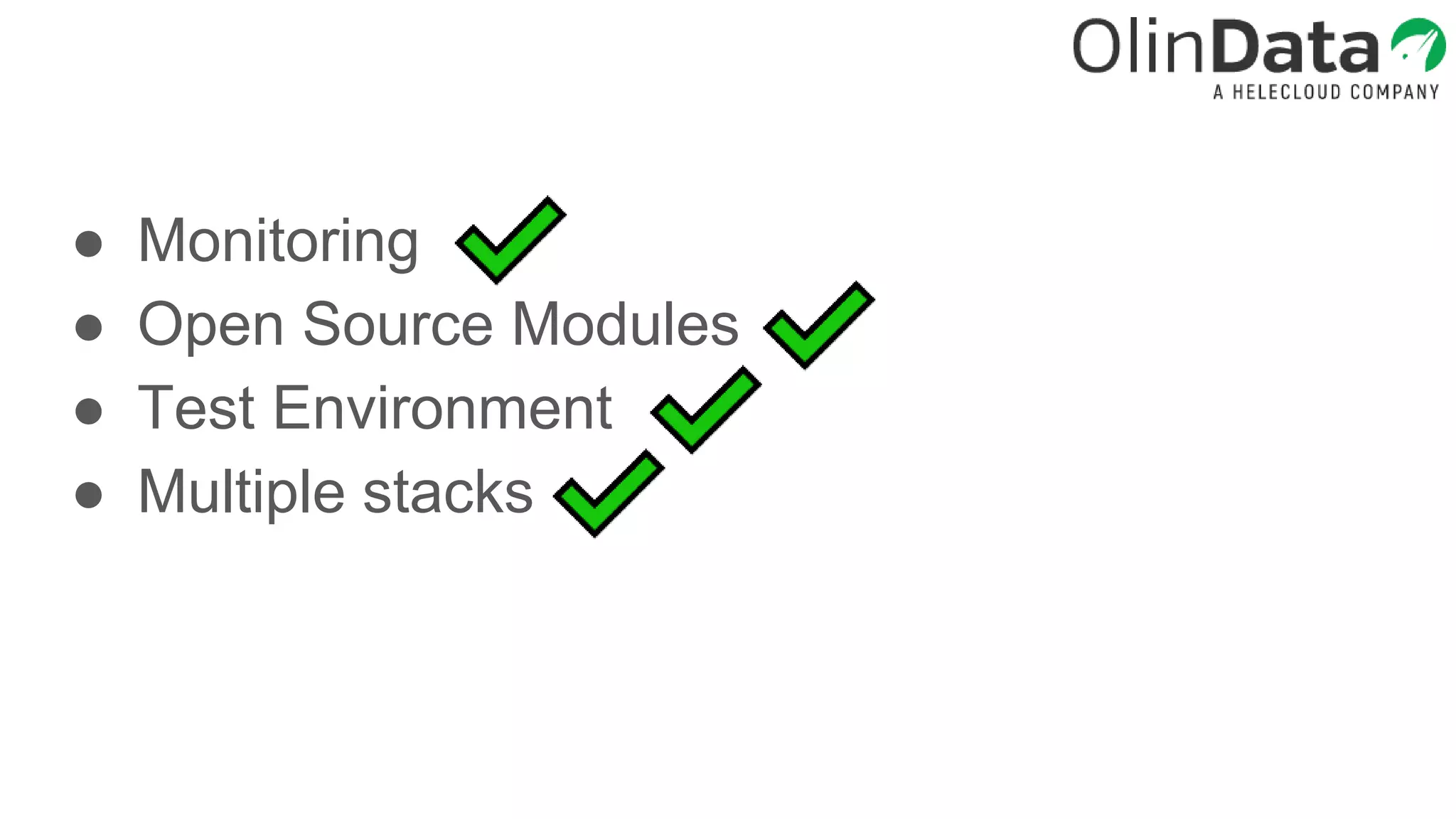 OlinData
A HELECLOUD COMPANY

- Monitoring
- Open Source Modules
- Test Environment
- Multiple stacks